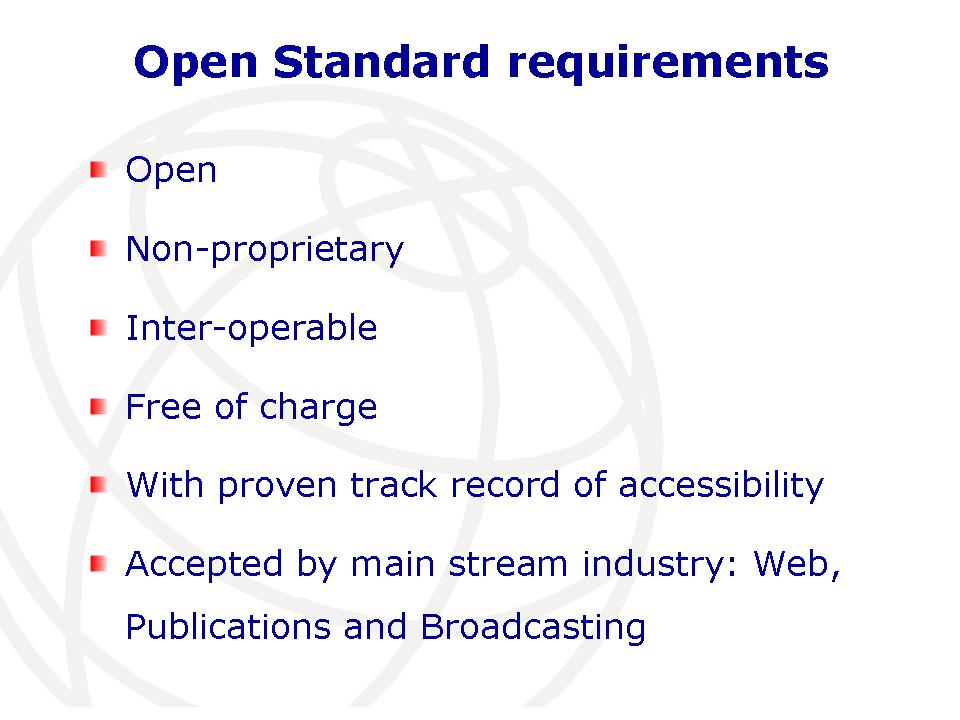 Open Standard requirements

Open

Non-proprietary

Inter-operable

Free of charge

With proven track record of accessibility

Accepted by main stream industry: Web, Publications and Broadcasting